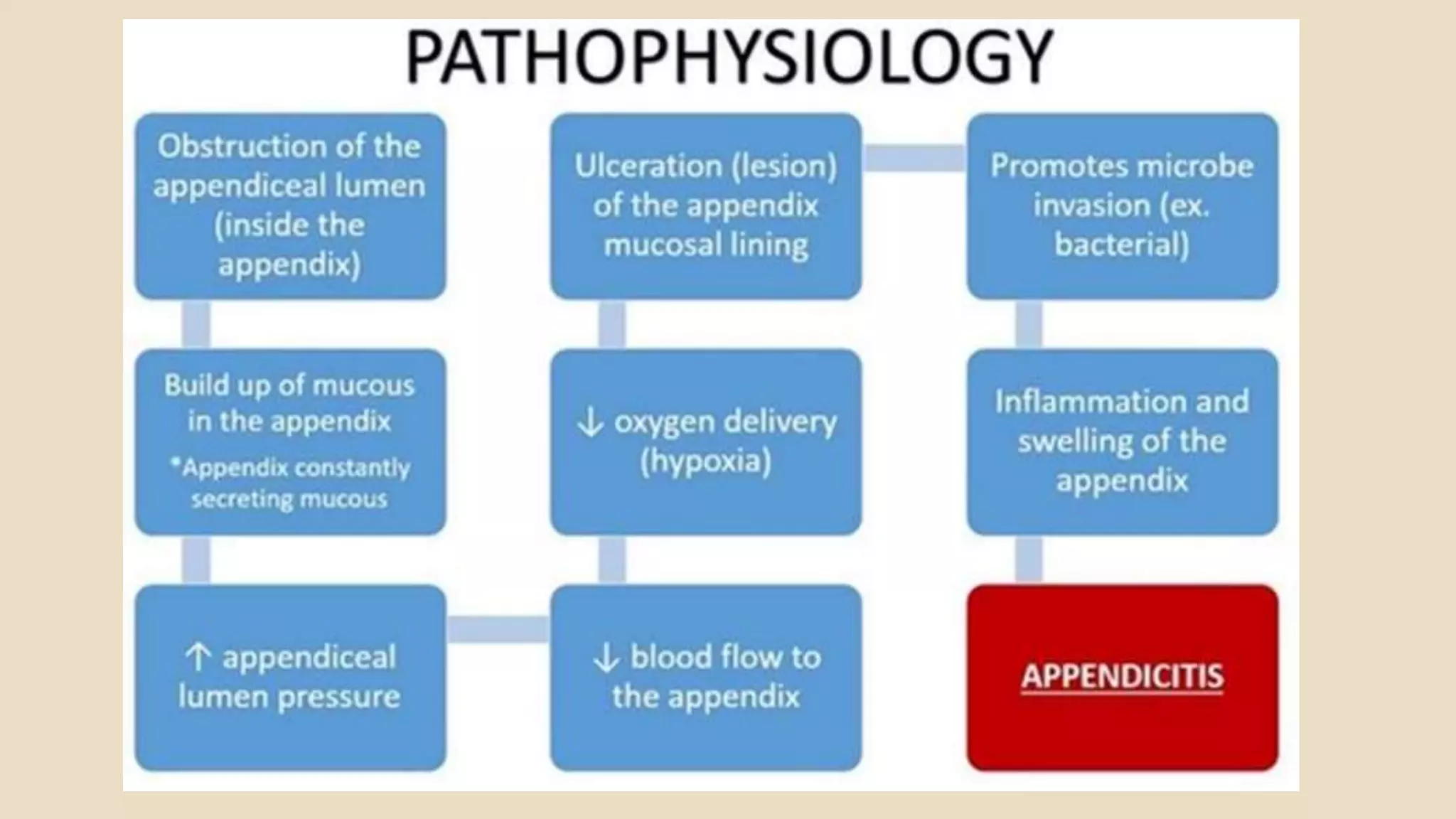 PATHOPHYSIOLOGY

Obstruction of the appendiceal lumen (inside the appendix)

Build up of mucous in the appendix
*Appendix constantly secreting mucous

↑ appendiceal lumen pressure

↓ blood flow to the appendix

↓ oxygen delivery (hypoxia)

Ulceration (lesion) of the appendix mucosal lining

Promotes microbe invasion (ex. bacterial)

Inflammation and swelling of the appendix

APPENDICITIS